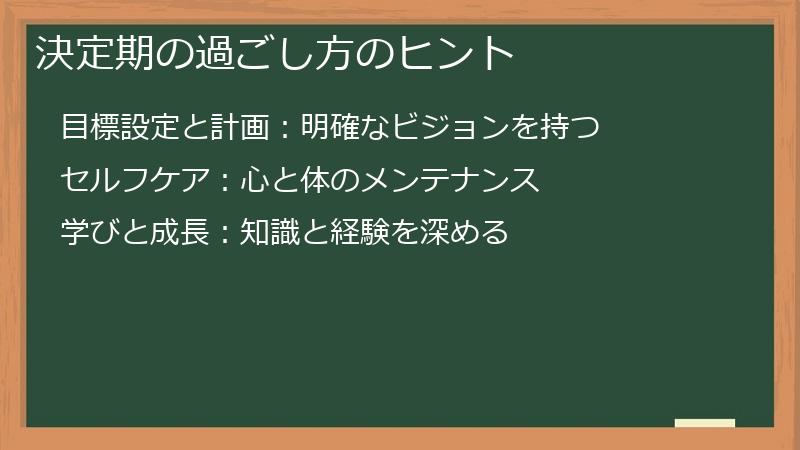 決定期の過ごし方のヒント

目標設定と計画：明確なビジョンを持つ

セルフケア：心と体のメンテナンス

学びと成長：知識と経験を深める